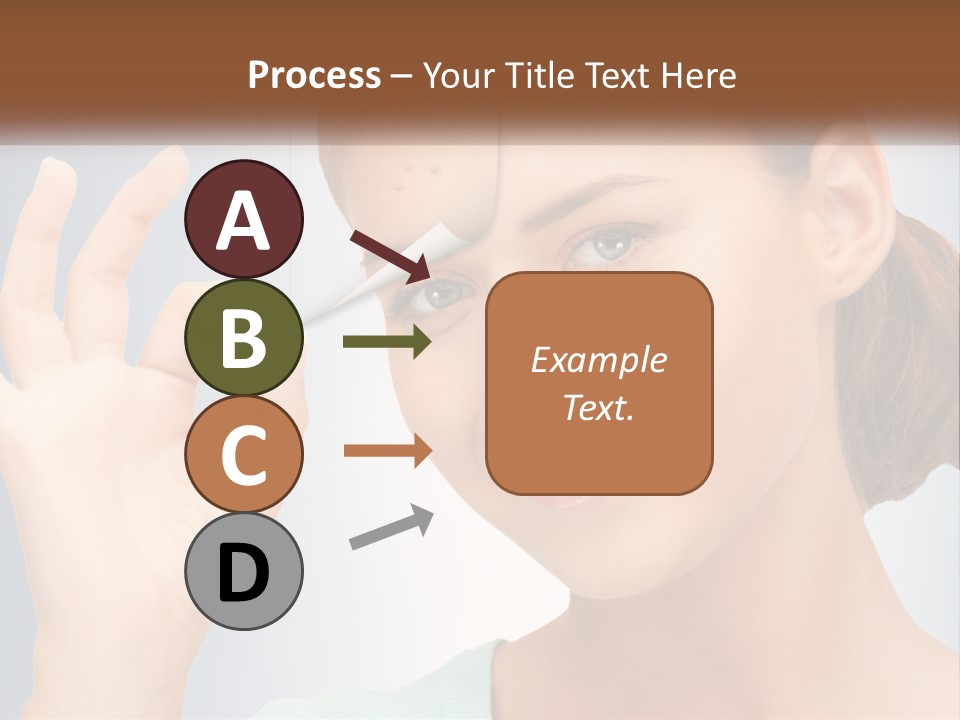 Process – Your Title Text Here

A

B

C

D

Example Text.